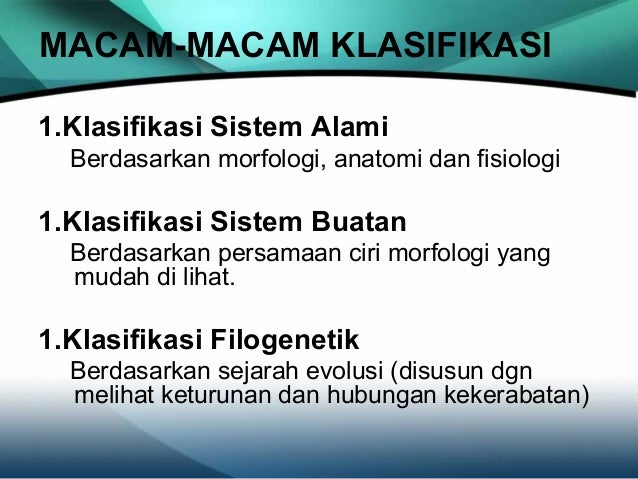 MACAM-MACAM KLASIFIKASI

1.Klasifikasi Sistem Alami
Berdasarkan morfologi, anatomi dan fisiologi

1.Klasifikasi Sistem Buatan
Berdasarkan persamaan ciri morfologi yang mudah di lihat.

1.Klasifikasi Filogenetik
Berdasarkan sejarah evolusi (disusun dgn melihat keturunan dan hubungan kekerabatan)